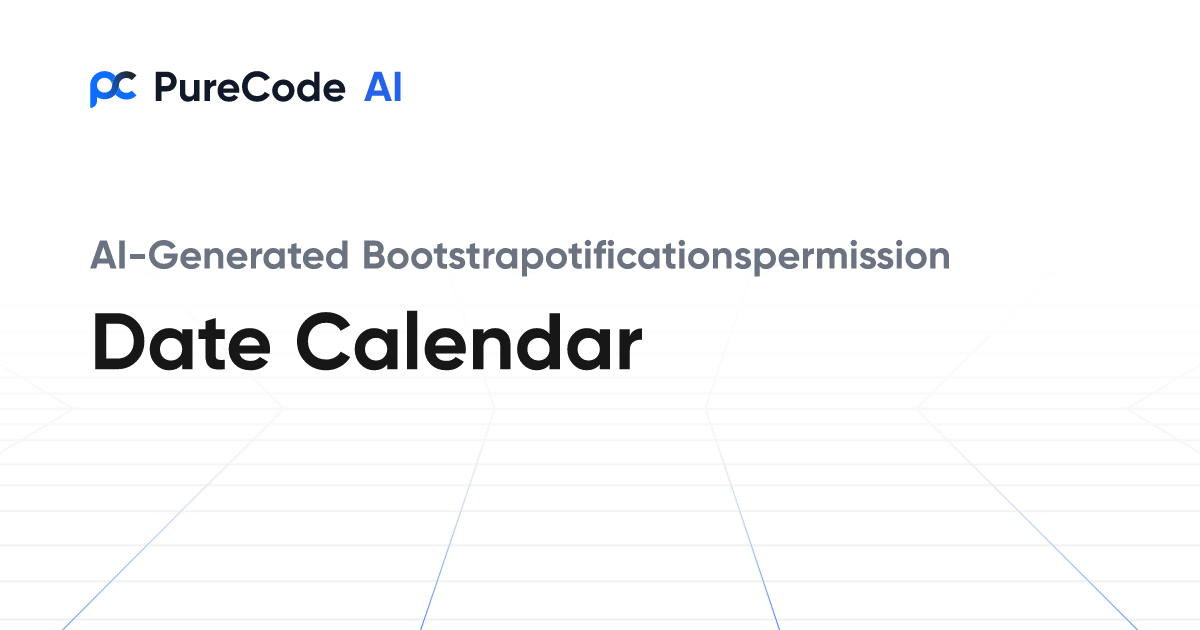 PureCode AI

AI-Generated Bootstrapotificationspermission

Date Calendar